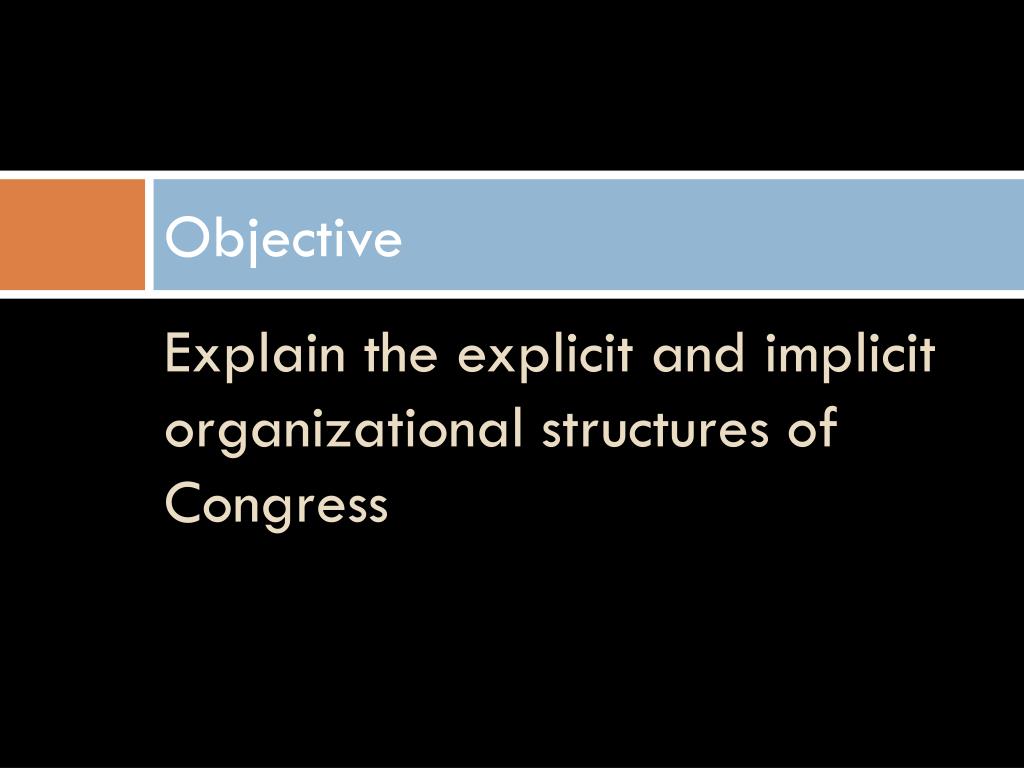 Objective

Explain the explicit and implicit organizational structures of Congress